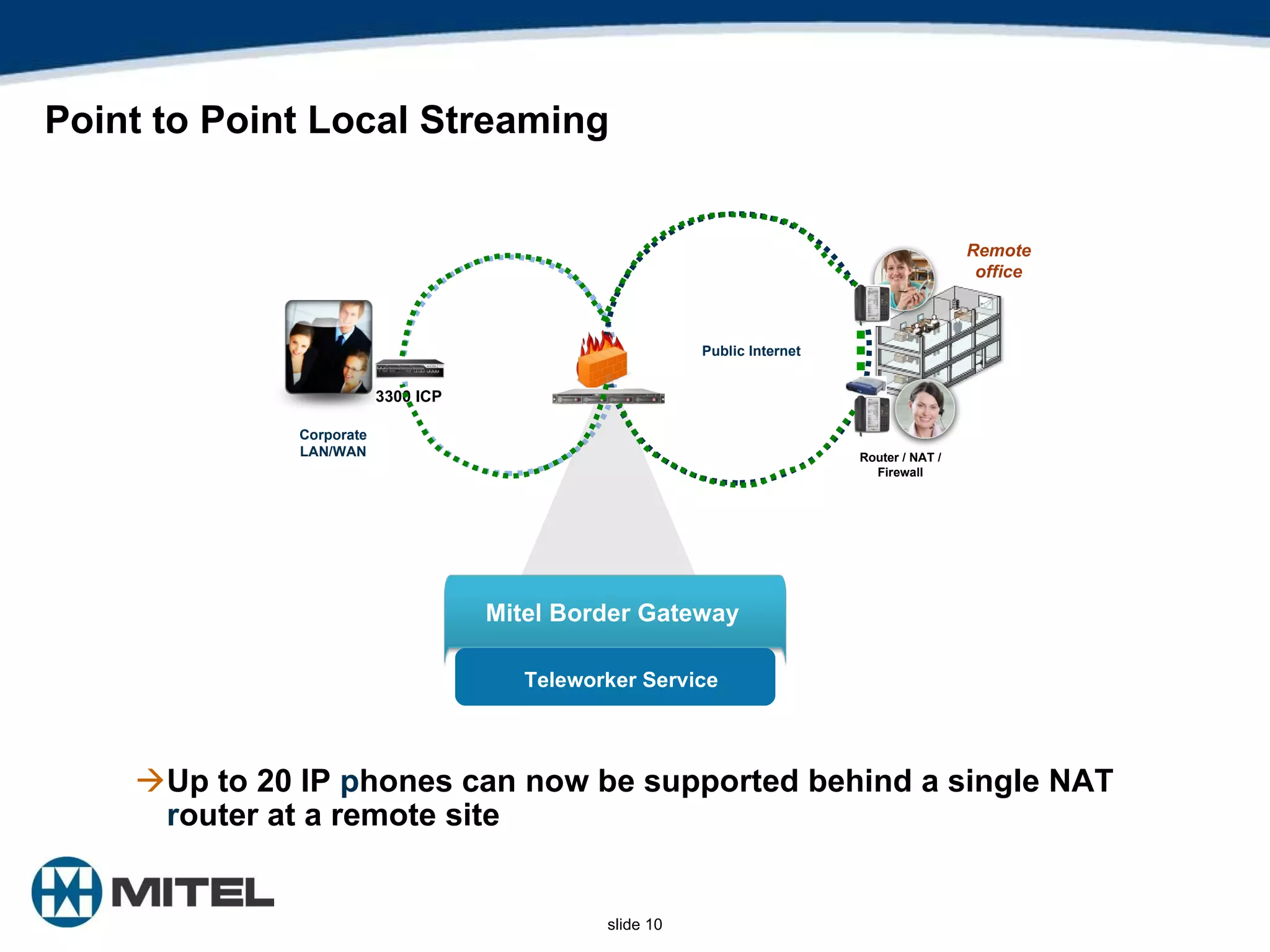 Point to Point Local Streaming

Remote office

Public Internet

3300 ICP

Corporate LAN/WAN

Router / NAT / Firewall

Mitel Border Gateway

Teleworker Service

→Up to 20 IP phones can now be supported behind a single NAT router at a remote site

MITEL

slide 10